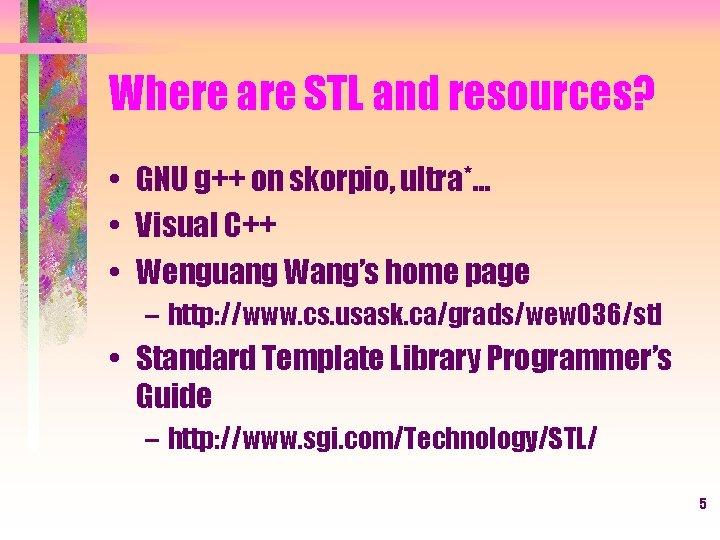 Where are STL and resources?

• GNU g++ on skorpio, ultra*...
• Visual C++
• Wenguang Wang's home page
  – http://www.cs.usask.ca/grads/wew036/stl
• Standard Template Library Programmer's Guide
  – http://www.sgi.com/Technology/STL/

5